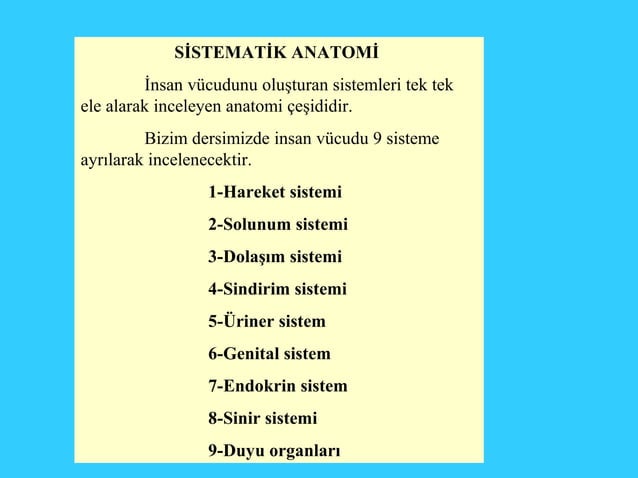 SİSTEMATİK ANATOMİ

İnsan vücudunu oluşturan sistemleri tek tek ele alarak inceleyen anatomi çeşididir.

Bizim dersimizde insan vücudu 9 sisteme ayrılarak incelenecektir.

1-Hareket sistemi

2-Solunum sistemi

3-Dolaşım sistemi

4-Sindirim sistemi

5-Üriner sistem

6-Genital sistem

7-Endokrin sistem

8-Sinir sistemi

9-Duyu organları